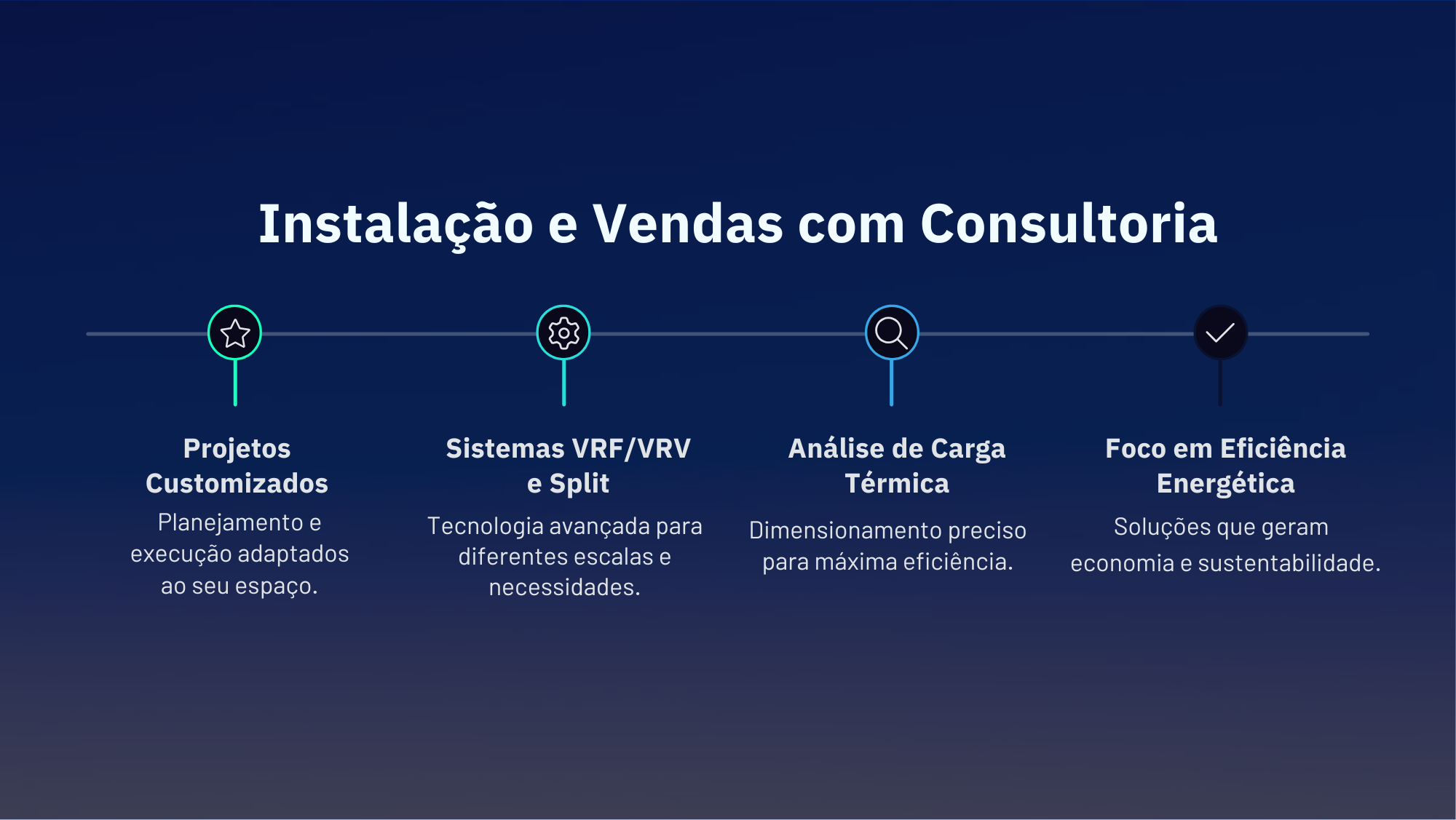 Instalação e Vendas com Consultoria

Projetos Customizados

Planejamento e execução adaptados ao seu espaço.

Sistemas VRF/VRV e Split

Tecnologia avançada para diferentes escalas e necessidades.

Análise de Carga Térmica

Dimensionamento preciso para máxima eficiência.

Foco em Eficiência Energética

Soluções que geram economia e sustentabilidade.